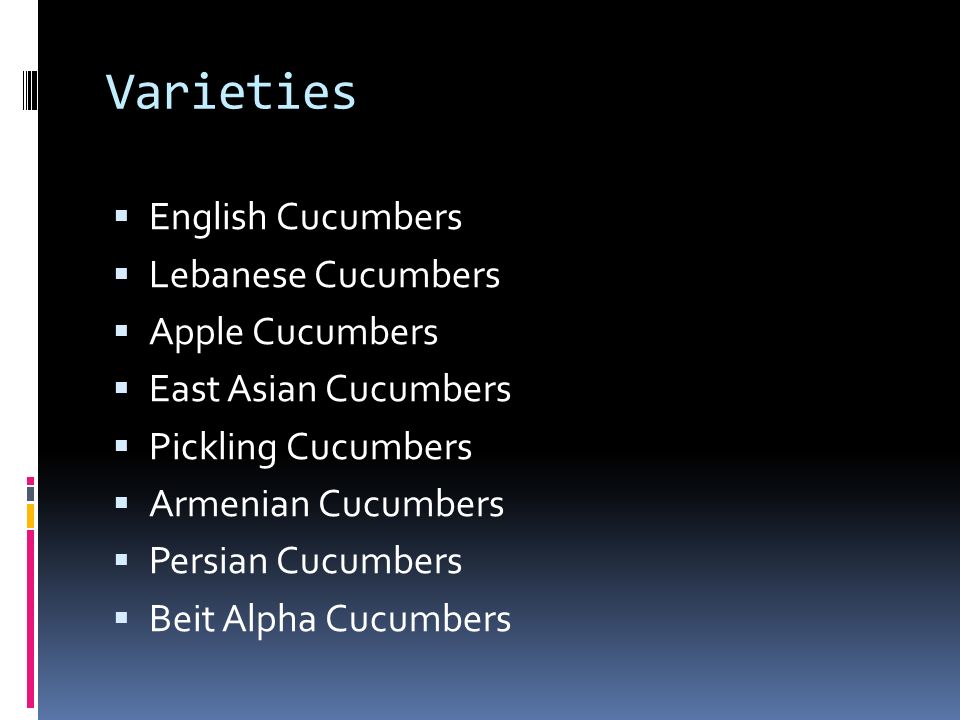 Varieties

- English Cucumbers
- Lebanese Cucumbers
- Apple Cucumbers
- East Asian Cucumbers
- Pickling Cucumbers
- Armenian Cucumbers
- Persian Cucumbers
- Beit Alpha Cucumbers